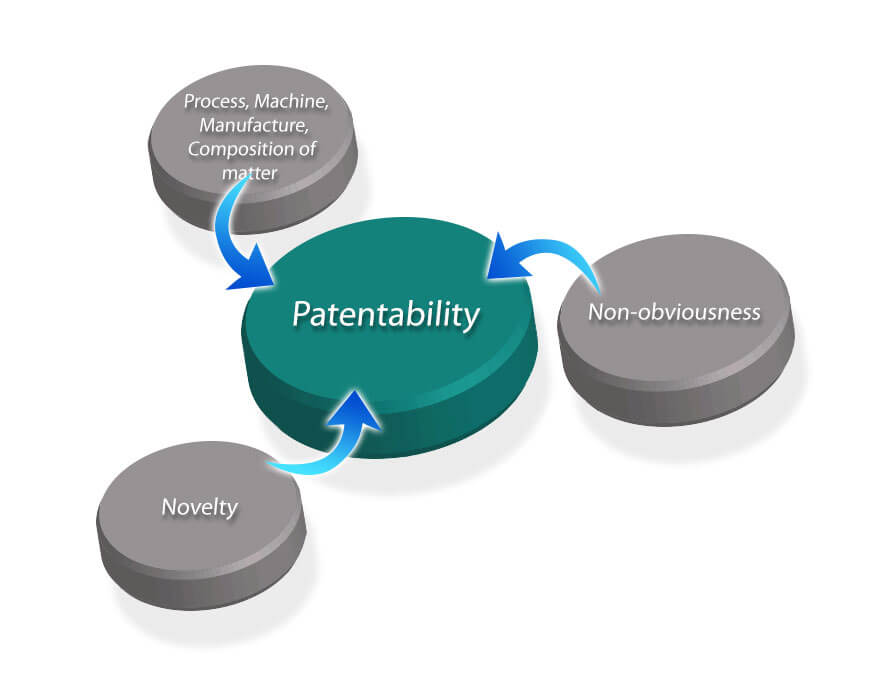 Process, Machine, Manufacture, Composition of matter

Patentability

Non-obviousness

Novelty